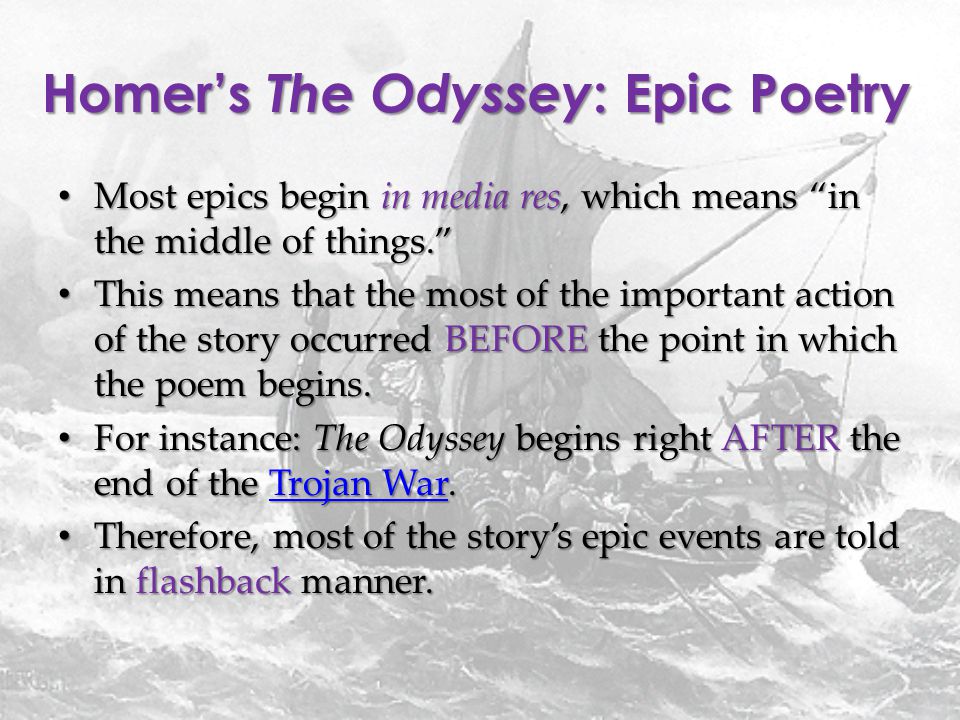 Homer's The Odyssey: Epic Poetry

• Most epics begin in media res, which means "in the middle of things."
• This means that the most of the important action of the story occurred BEFORE the point in which the poem begins.
• For instance: The Odyssey begins right AFTER the end of the Trojan War.
• Therefore, most of the story's epic events are told in flashback manner.